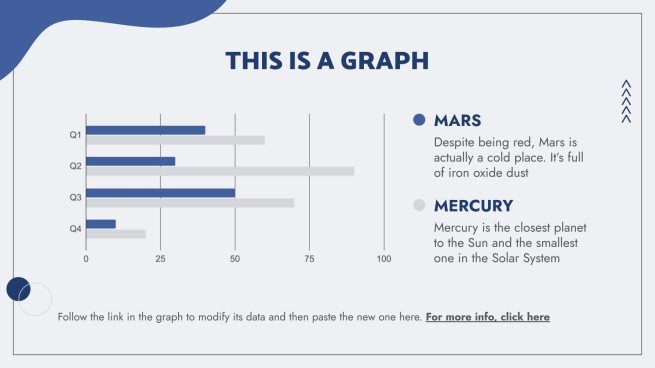 THIS IS A GRAPH

Q1
Q2
Q3
Q4

0 25 50 75 100

MARS

Despite being red, Mars is actually a cold place. It's full of iron oxide dust

MERCURY

Mercury is the closest planet to the Sun and the smallest one in the Solar System

Follow the link in the graph to modify its data and then paste the new one here. For more info, click here